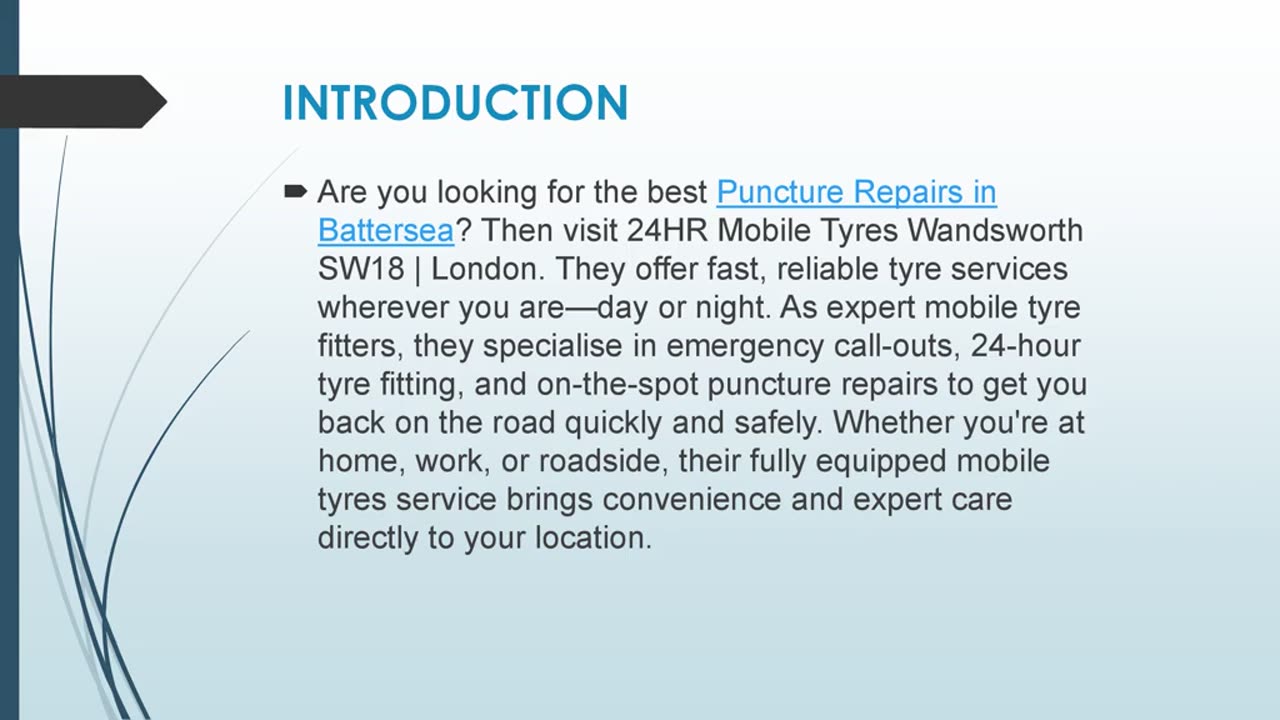 INTRODUCTION

Are you looking for the best Puncture Repairs in Battersea? Then visit 24HR Mobile Tyres Wandsworth SW18 | London. They offer fast, reliable tyre services wherever you are—day or night. As expert mobile tyre fitters, they specialise in emergency call-outs, 24-hour tyre fitting, and on-the-spot puncture repairs to get you back on the road quickly and safely. Whether you're at home, work, or roadside, their fully equipped mobile tyres service brings convenience and expert care directly to your location.